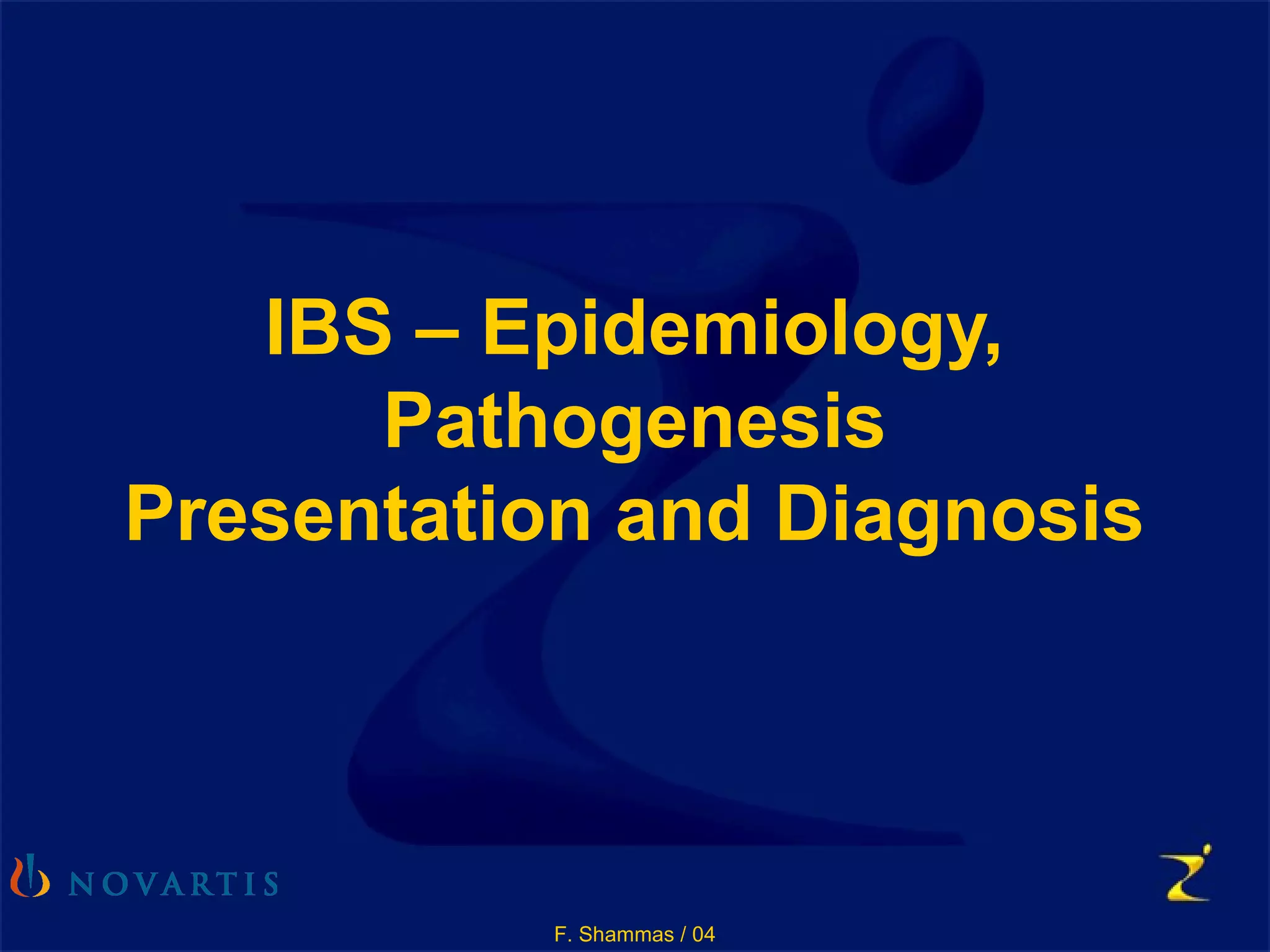 IBS – Epidemiology, Pathogenesis Presentation and Diagnosis

NOVARTIS

F. Shammas / 04